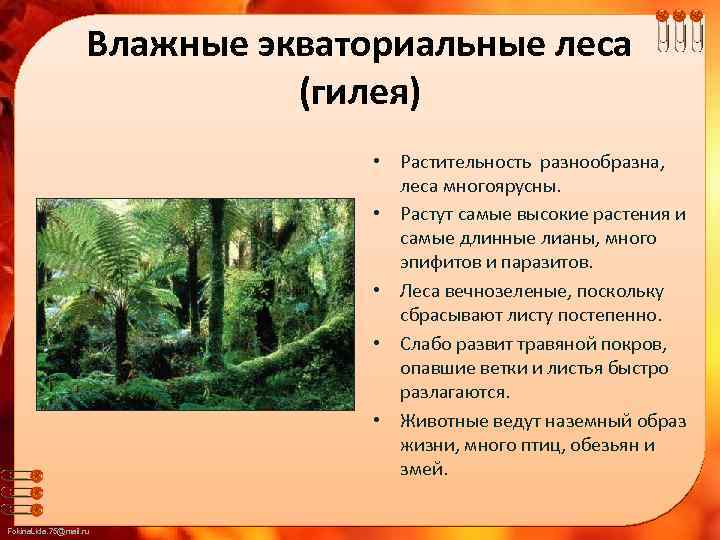 Влажные экваториальные леса (гилея)

• Растительность разнообразна, леса многоярусны.
• Растут самые высокие растения и самые длинные лианы, много эпифитов и паразитов.
• Леса вечнозеленые, поскольку сбрасывают листу постепенно.
• Слабо развит травяной покров, опавшие ветки и листья быстро разлагаются.
• Животные ведут наземный образ жизни, много птиц, обезьян и змей.

FokinaLida.75@mail.ru